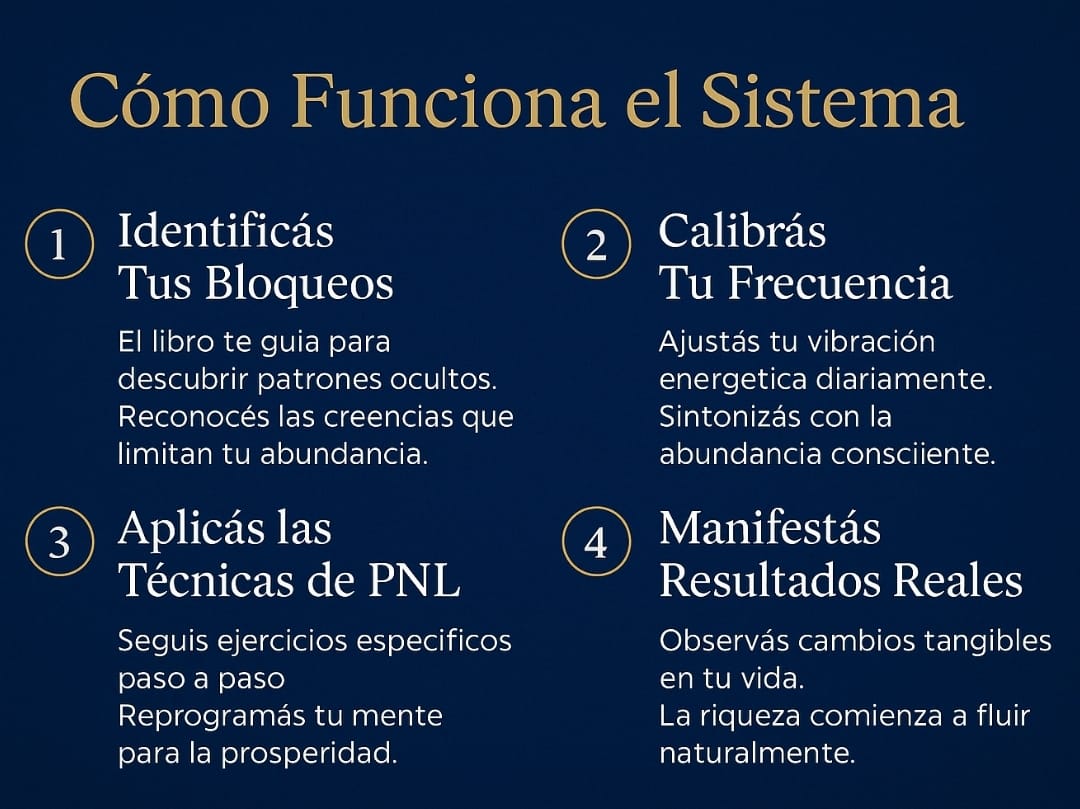 Cómo Funciona el Sistema

1 Identificás Tus Bloqueos

El libro te guia para descubrir patrones ocultos. Reconocés las creencias que limitan tu abundancia.

2 Calibrás Tu Frecuencia

Ajustás tu vibración energetica diariamente. Sintonizás con la abundancia consciiente.

3 Aplicás las Técnicas de PNL

Seguis ejercicios especificos paso a paso
Reprogramás tu mente para la prosperidad.

4 Manifestás Resultados Reales

Observás cambios tangibles en tu vida.
La riqueza comienza a fluir naturalmente.